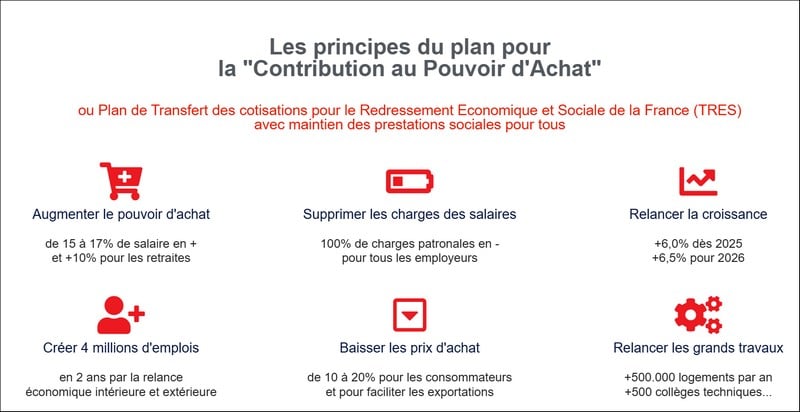 Les principes du plan pour
la "Contribution au Pouvoir d'Achat"

ou Plan de Transfert des cotisations pour le Redressement Economique et Sociale de la France (TRES)
avec maintien des prestations sociales pour tous

Augmenter le pouvoir d'achat

de 15 à 17% de salaire en +
et +10% pour les retraites

Supprimer les charges des salaires

100% de charges patronales en -
pour tous les employeurs

Relancer la croissance

+6,0% dès 2025
+6,5% pour 2026

Créer 4 millions d'emplois

en 2 ans par la relance
économique intérieure et extérieure

Baisser les prix d'achat

de 10 à 20% pour les consommateurs
et pour faciliter les exportations

Relancer les grands travaux

+500.000 logements par an
+500 collèges techniques...